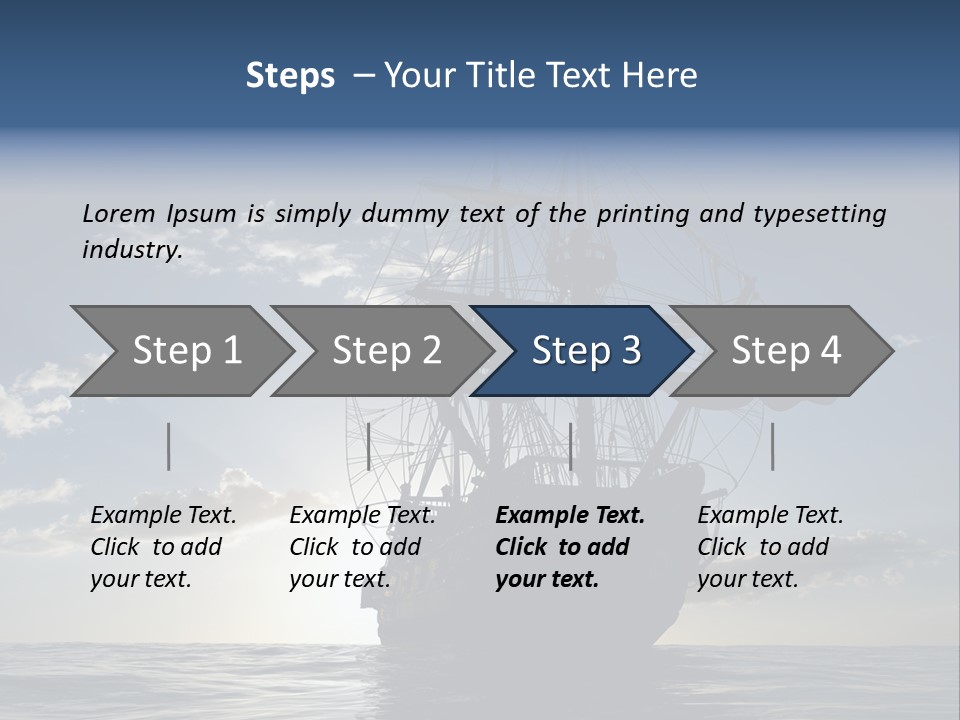 Steps – Your Title Text Here

Lorem Ipsum is simply dummy text of the printing and typesetting industry.

Step 1

Step 2

Step 3

Step 4

Example Text. Click to add your text.

Example Text. Click to add your text.

Example Text. Click to add your text.

Example Text. Click to add your text.